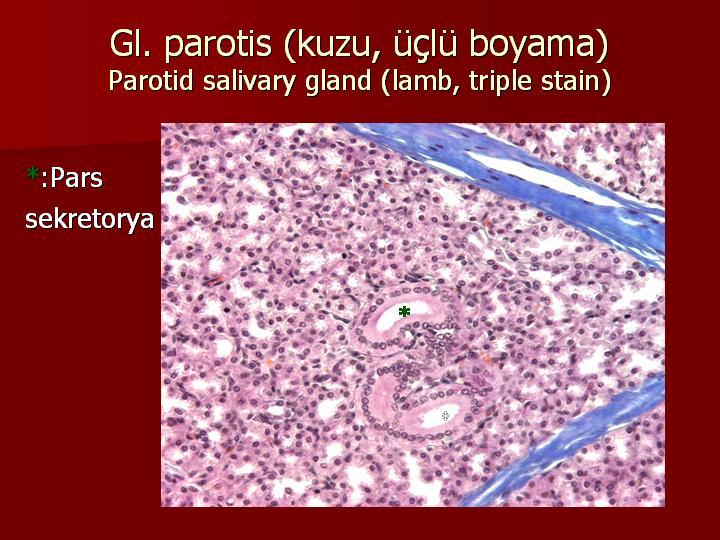 Gl. parotis (kuzu, üçlü boyama)
Parotid salivary gland (lamb, triple stain)

*:Pars sekretorya

*

*